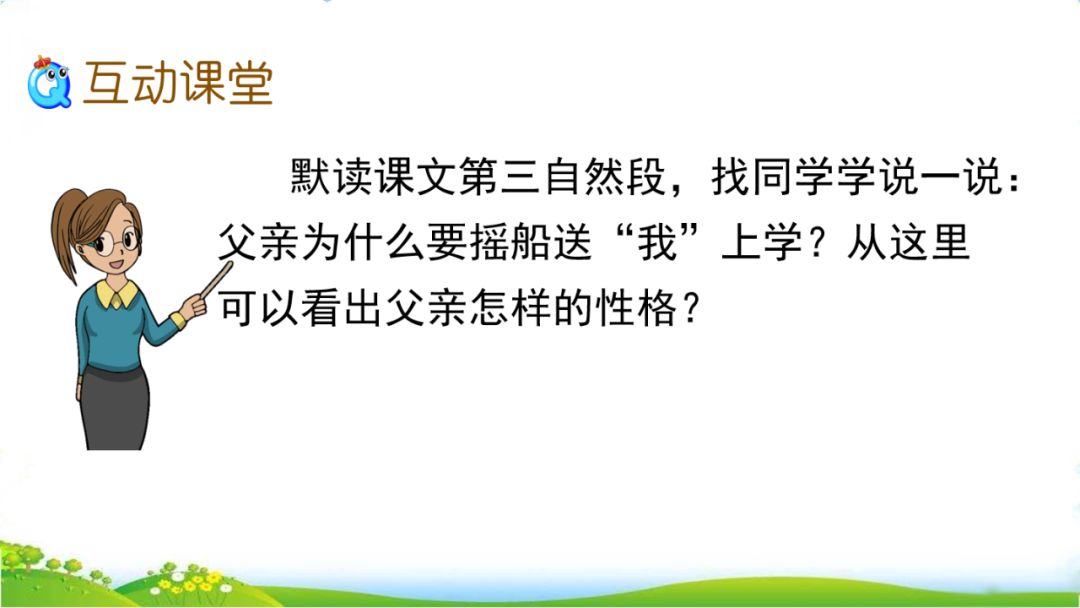 互动课堂

默读课文第三自然段，找同学学说一说：父亲为什么要摇船送“我”上学？从这里可以看出父亲怎样的性格？